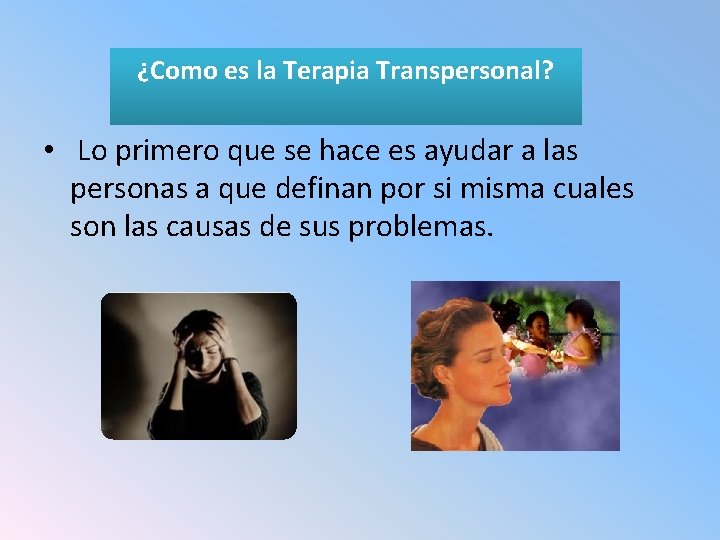 ¿Como es la Terapia Transpersonal?

• Lo primero que se hace es ayudar a las personas a que definan por si misma cuales son las causas de sus problemas.